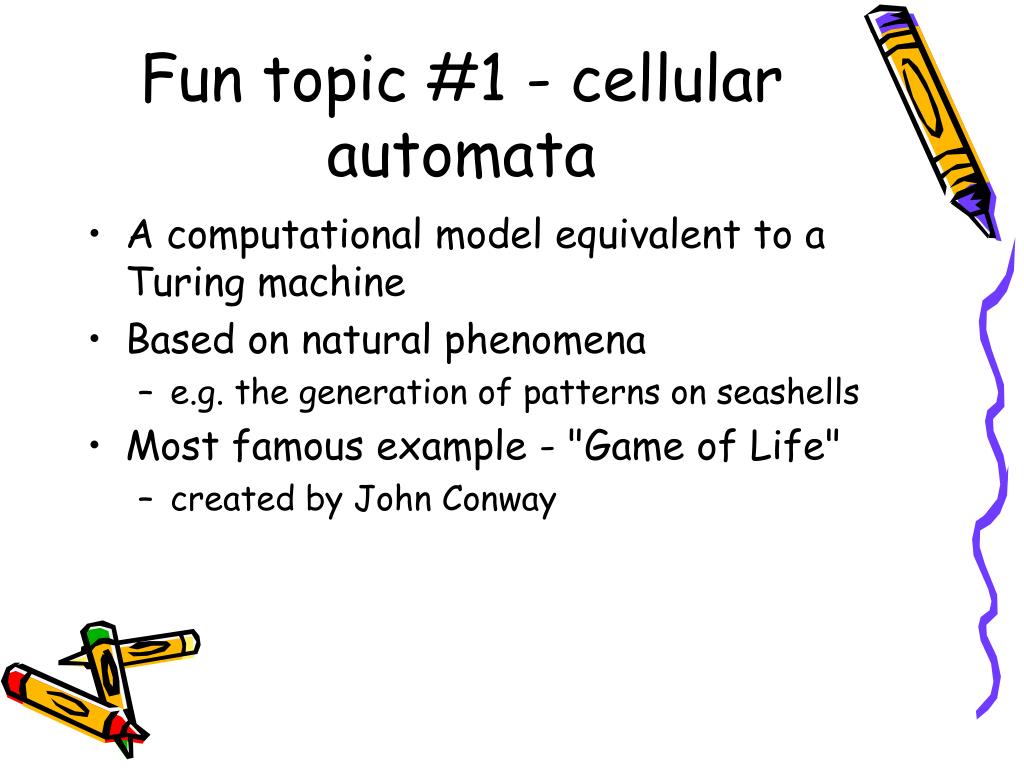 Fun topic #1 - cellular automata

• A computational model equivalent to a Turing machine
• Based on natural phenomena
– e.g. the generation of patterns on seashells
• Most famous example - "Game of Life"
– created by John Conway